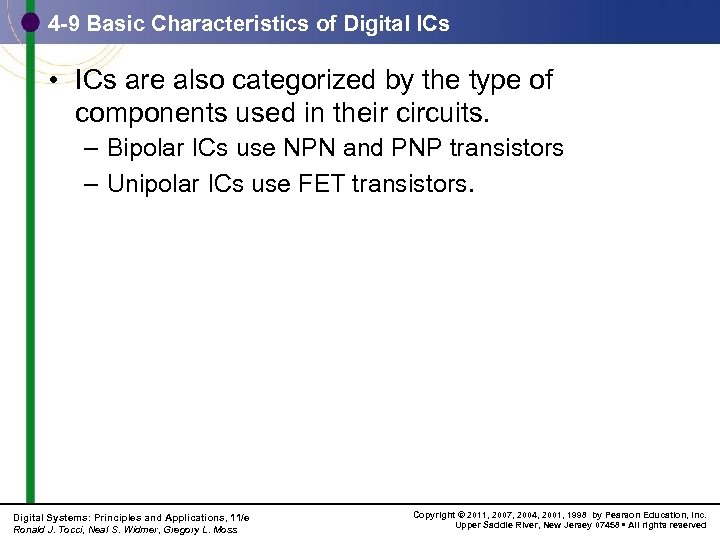 4-9 Basic Characteristics of Digital ICs

• ICs are also categorized by the type of components used in their circuits.

– Bipolar ICs use NPN and PNP transistors

– Unipolar ICs use FET transistors.

Digital Systems: Principles and Applications, 11/e
Ronald J. Tocci, Neal S. Widmer, Gregory L. Moss

Copyright © 2011, 2007, 2004, 2001, 1998 by Pearson Education, Inc.
Upper Saddle River, New Jersey 07458 • All rights reserved